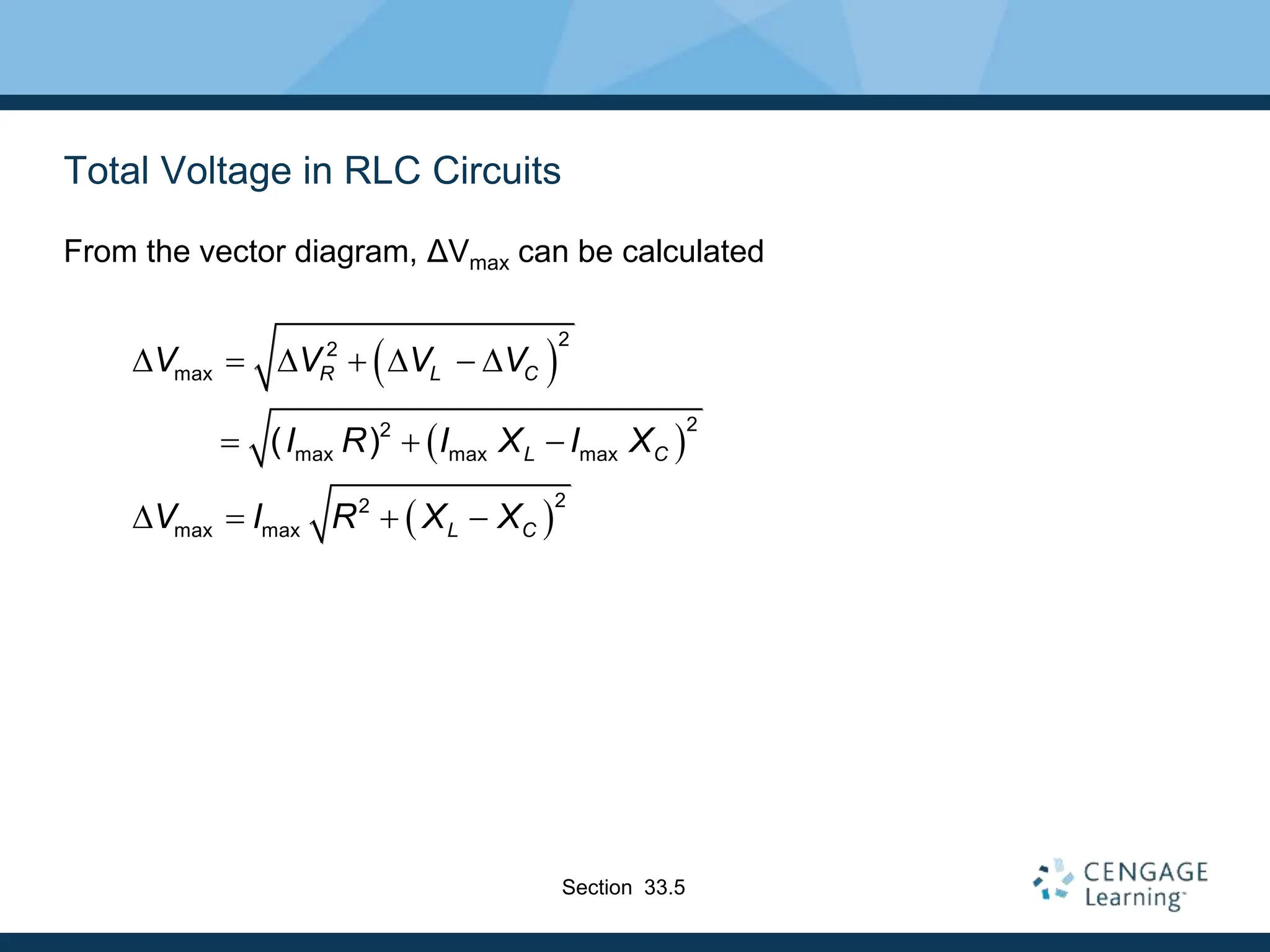 Total Voltage in RLC Circuits

From the vector diagram, $\Delta V_{max}$ can be calculated

$\Delta V_{max} = \sqrt{\Delta V_R^2 + (\Delta V_L - \Delta V_C)^2}$

$= \sqrt{(I_{max} R)^2 + (I_{max} X_L - I_{max} X_C)^2}$

$\Delta V_{max} = I_{max} \sqrt{R^2 + (X_L - X_C)^2}$

Section 33.5

CENGAGE Learning